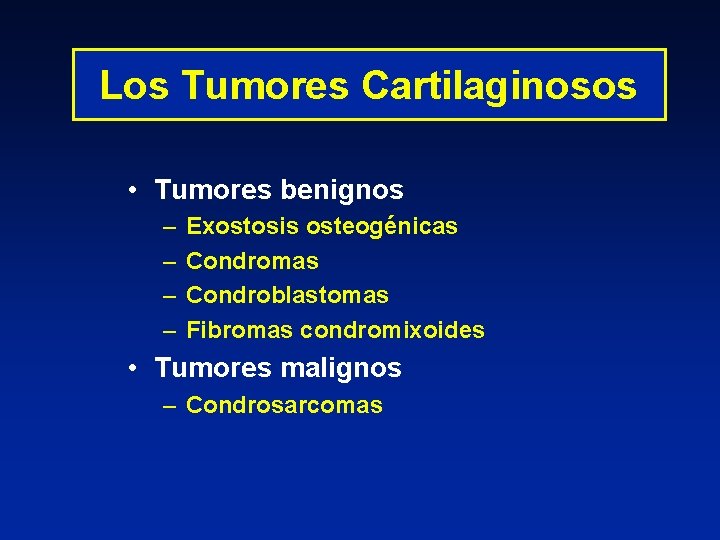 Los Tumores Cartilaginosos

• Tumores benignos
– Exostosis osteogénicas
– Condromas
– Condroblastomas
– Fibromas condromixoides
• Tumores malignos
– Condrosarcomas